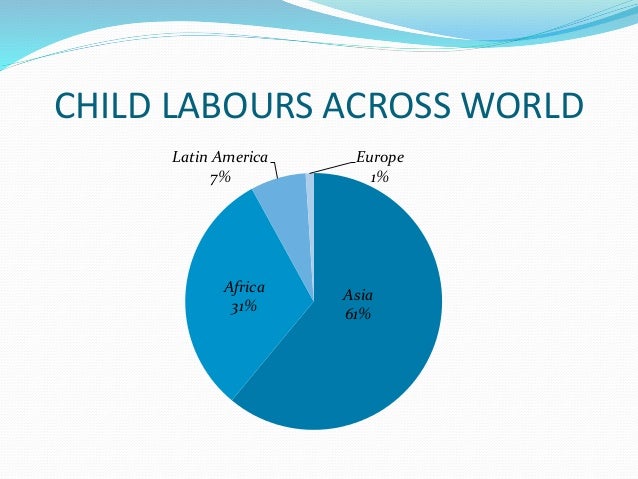 CHILD LABOURS ACROSS WORLD

Latin America
7%

Europe
1%

Africa
31%

Asia
61%